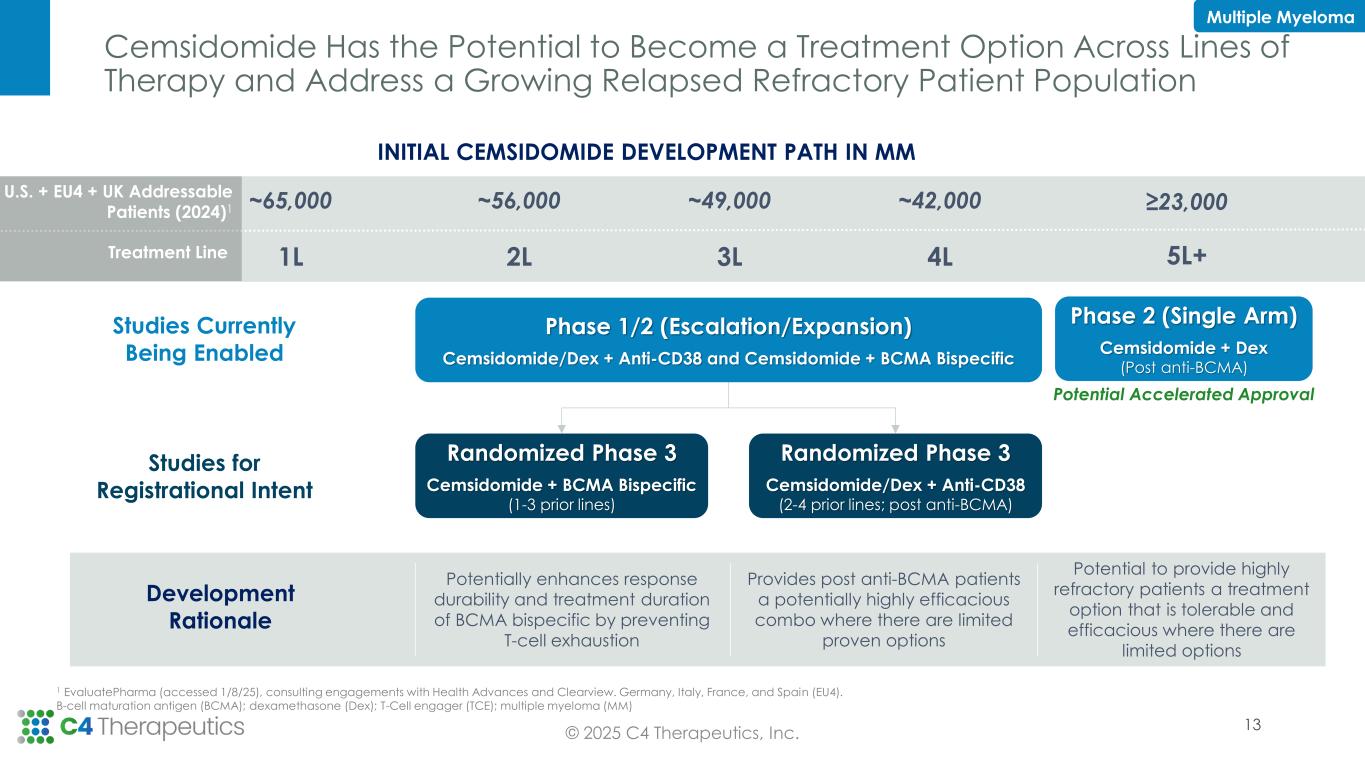 Multiple Myeloma

Cemsidomide Has the Potential to Become a Treatment Option Across Lines of Therapy and Address a Growing Relapsed Refractory Patient Population

INITIAL CEMSIDOMIDE DEVELOPMENT PATH IN MM

| U.S. + EU4 + UK Addressable Patients (2024)$^1$ | ~65,000 | ~56,000 | ~49,000 | ~42,000 | ≥23,000 |
|---|---|---|---|---|---|
| Treatment Line | 1L | 2L | 3L | 4L | 5L+ |

Studies Currently Being Enabled

Phase 1/2 (Escalation/Expansion)
Cemsidomide/Dex + Anti-CD38 and Cemsidomide + BCMA Bispecific

Phase 2 (Single Arm)
Cemsidomide + Dex
(Post anti-BCMA)

Potential Accelerated Approval

Studies for Registrational Intent

Randomized Phase 3
Cemsidomide + BCMA Bispecific
(1-3 prior lines)

Randomized Phase 3
Cemsidomide/Dex + Anti-CD38
(2-4 prior lines; post anti-BCMA)

Development Rationale

Potentially enhances response durability and treatment duration of BCMA bispecific by preventing T-cell exhaustion

Provides post anti-BCMA patients a potentially highly efficacious combo where there are limited proven options

Potential to provide highly refractory patients a treatment option that is tolerable and efficacious where there are limited options

$^1$ EvaluatePharma (accessed 1/8/25), consulting engagements with Health Advances and Clearview. Germany, Italy, France, and Spain (EU4).
B-cell maturation antigen (BCMA); dexamethasone (Dex); T-Cell engager (TCE); multiple myeloma (MM)

C4 Therapeutics

© 2025 C4 Therapeutics, Inc.

13